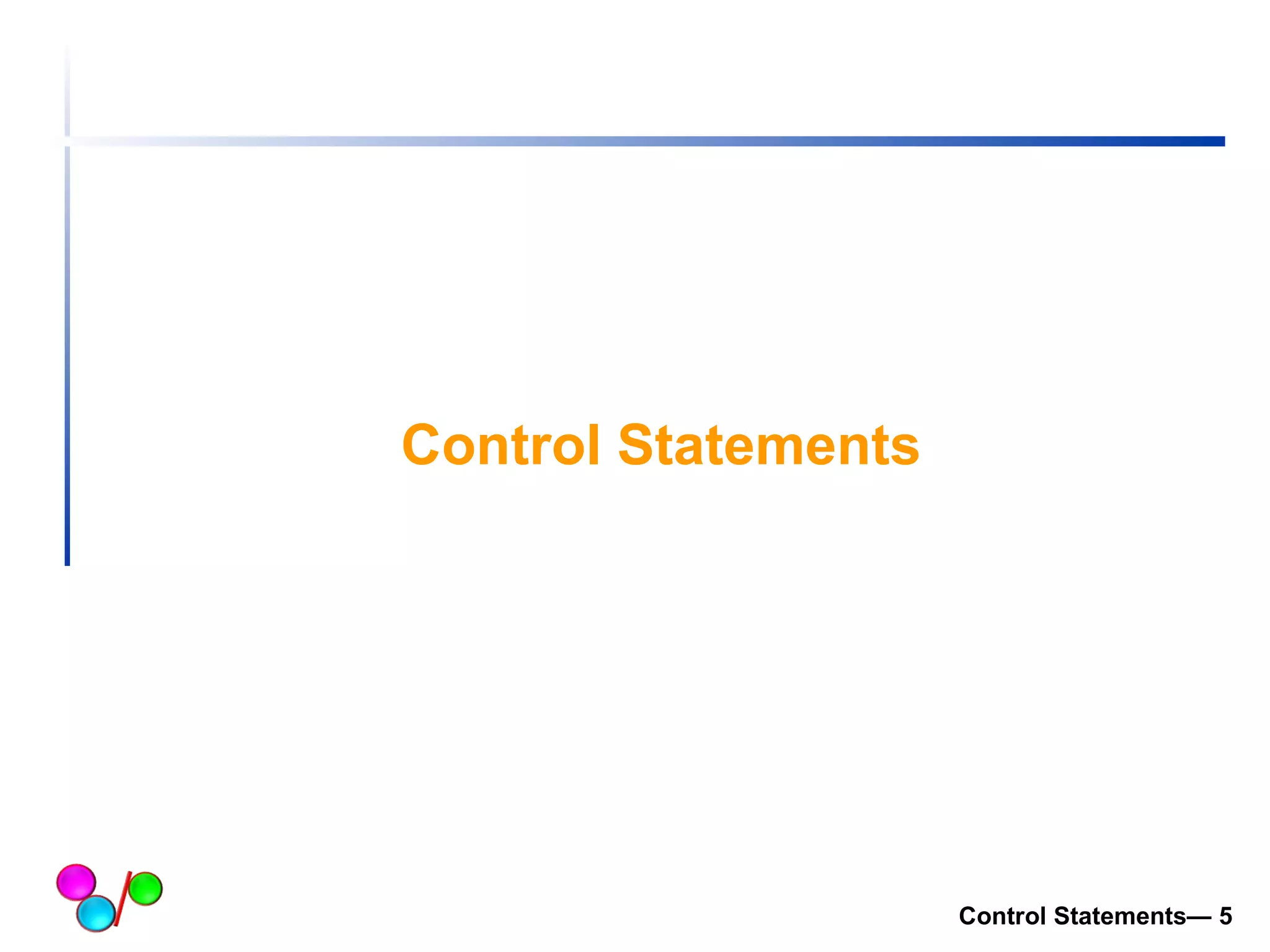 Control Statements

Control Statements— 5